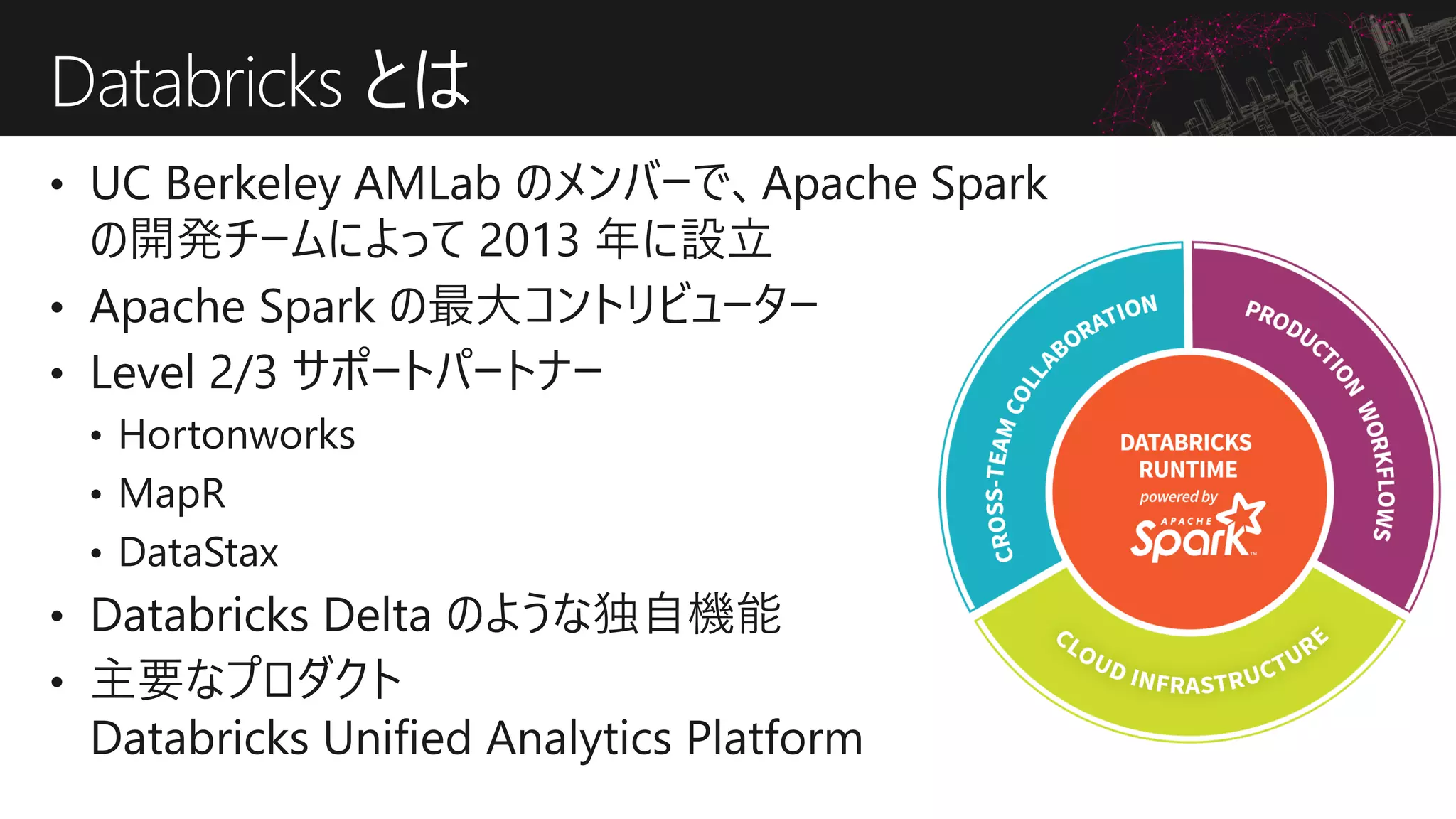 Databricks とは

• UC Berkeley AMLab のメンバーで、Apache Spark の開発チームによって 2013 年に設立
• Apache Spark の最大コントリビューター
• Level 2/3 サポートパートナー
  • Hortonworks
  • MapR
  • DataStax
• Databricks Delta のような独自機能
• 主要なプロダクト
Databricks Unified Analytics Platform

CROSS-TEAM COLLABORATION
PRODUCTION WORKFLOWS
CLOUD INFRASTRUCTURE
DATABRICKS RUNTIME
powered by
APACHE Spark